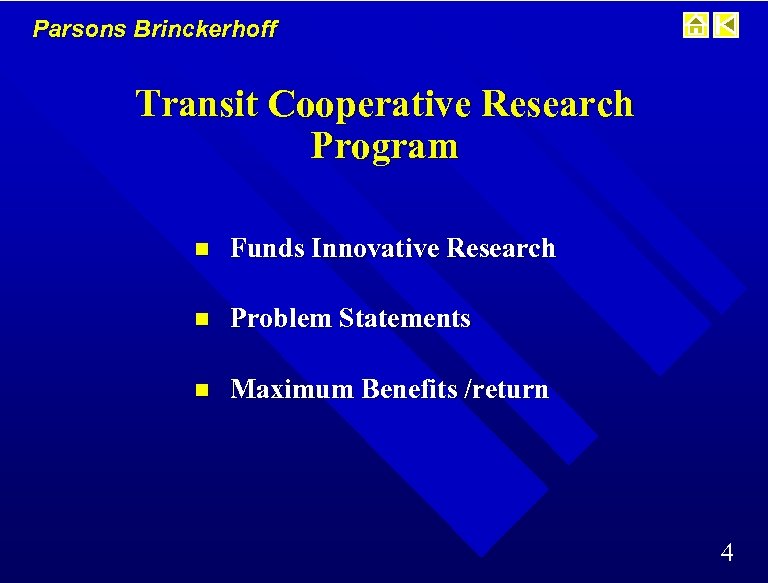 Parsons Brinckerhoff

Transit Cooperative Research Program

- Funds Innovative Research
- Problem Statements
- Maximum Benefits /return

4